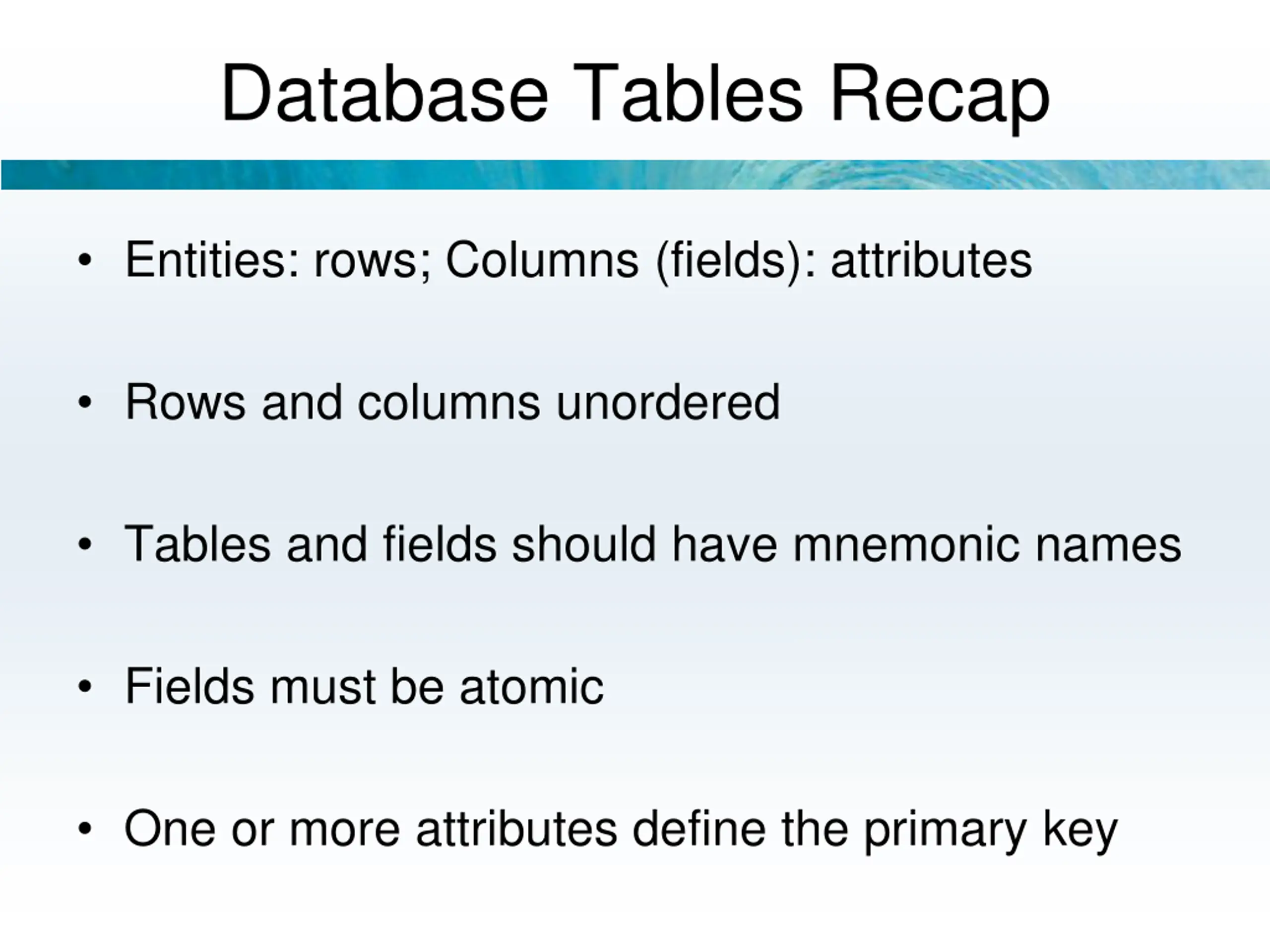 Database Tables Recap

• Entities: rows; Columns (fields): attributes

• Rows and columns unordered

• Tables and fields should have mnemonic names

• Fields must be atomic

• One or more attributes define the primary key